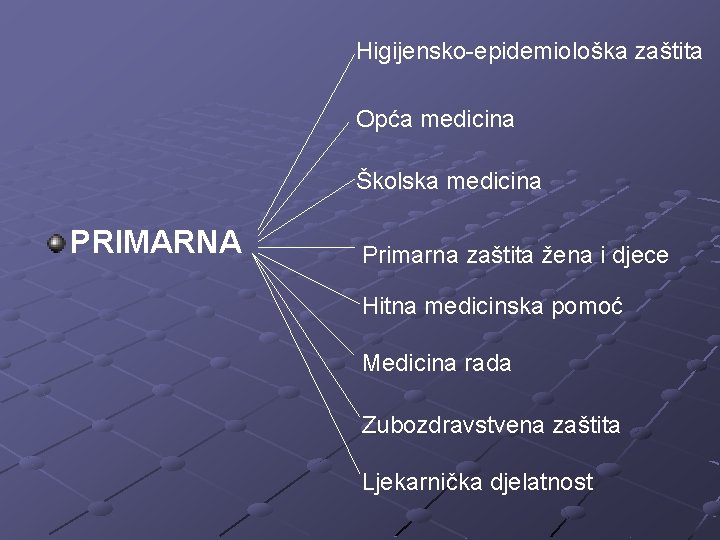 PRIMARNA

Higijensko-epidemiološka zaštita

Opća medicina

Školska medicina

Primarna zaštita žena i djece

Hitna medicinska pomoć

Medicina rada

Zubozdravstvena zaštita

Ljekarnička djelatnost